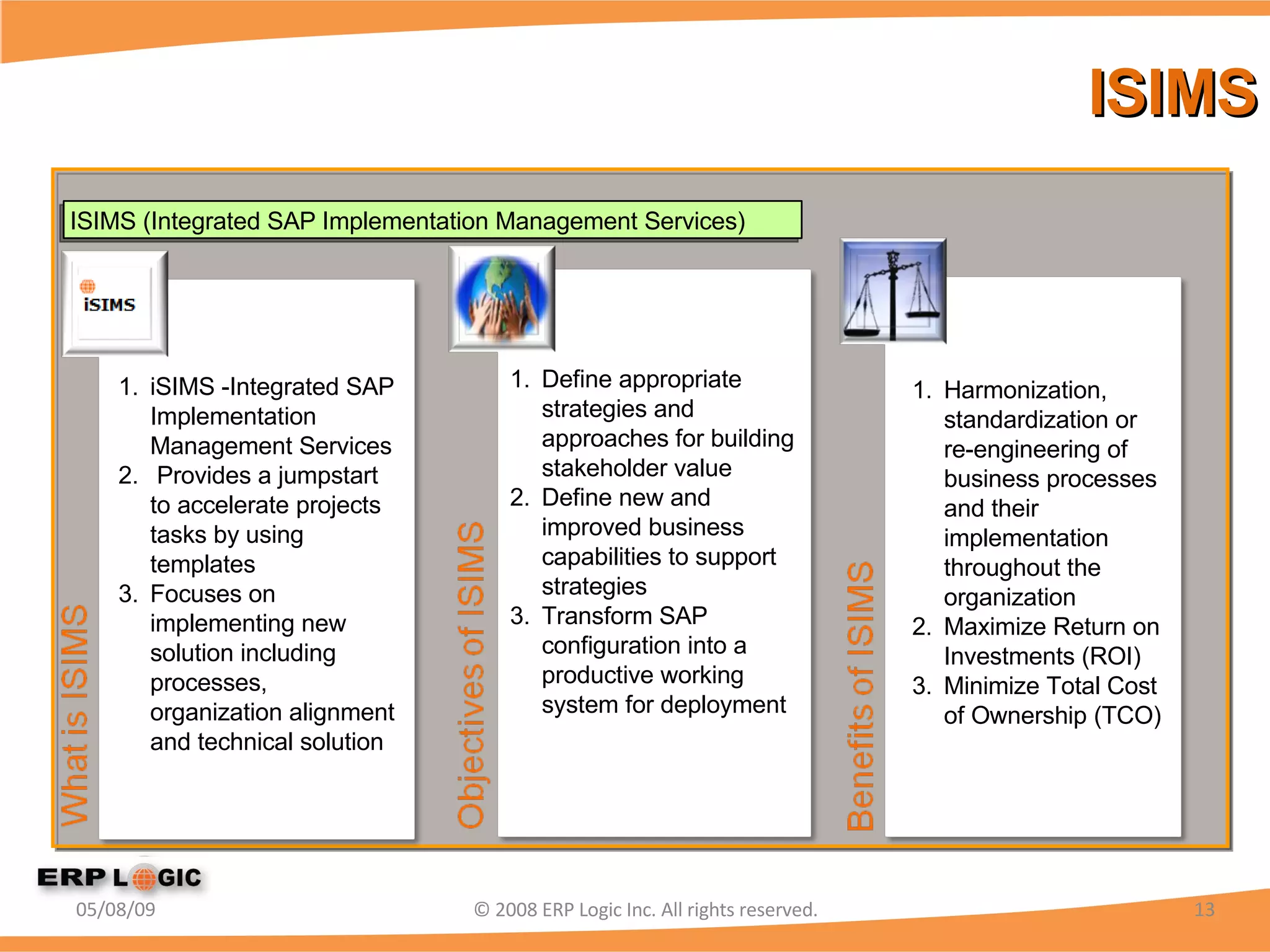 ISIMS

ISIMS (Integrated SAP Implementation Management Services)

iSIMS

What is ISIMS

1. iSIMS -Integrated SAP Implementation Management Services
2. Provides a jumpstart to accelerate projects tasks by using templates
3. Focuses on implementing new solution including processes, organization alignment and technical solution

Objectives of ISIMS

1. Define appropriate strategies and approaches for building stakeholder value
2. Define new and improved business capabilities to support strategies
3. Transform SAP configuration into a productive working system for deployment

Benefits of ISIMS

1. Harmonization, standardization or re-engineering of business processes and their implementation throughout the organization
2. Maximize Return on Investments (ROI)
3. Minimize Total Cost of Ownership (TCO)

ERP LOGIC

05/08/09

© 2008 ERP Logic Inc. All rights reserved.

13